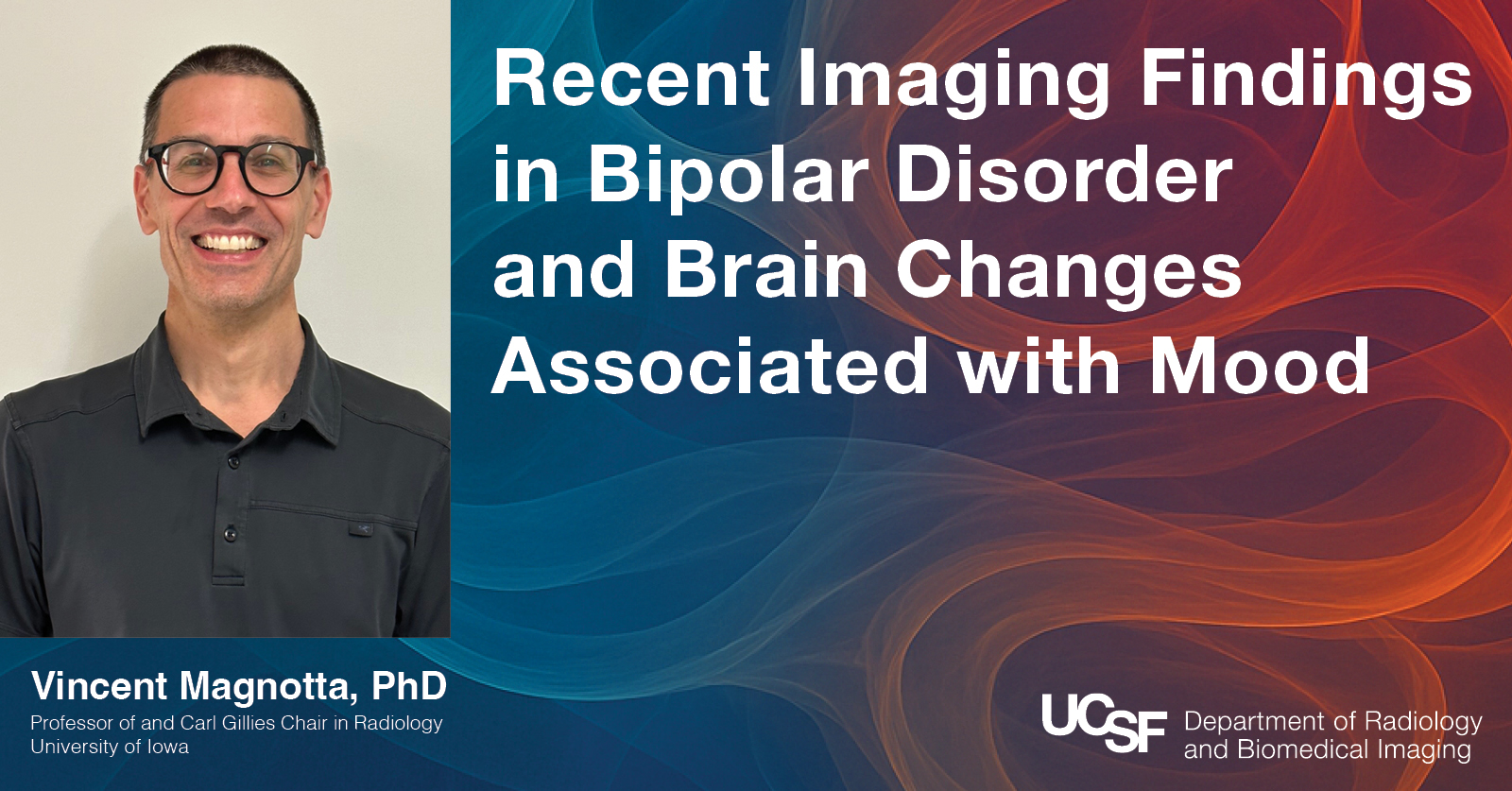 Recent Imaging Findings in Bipolar Disorder and Brain Changes Associated with Mood

Vincent Magnotta, PhD
Professor of and Carl Gillies Chair in Radiology
University of Iowa

UCSF Department of Radiology and Biomedical Imaging